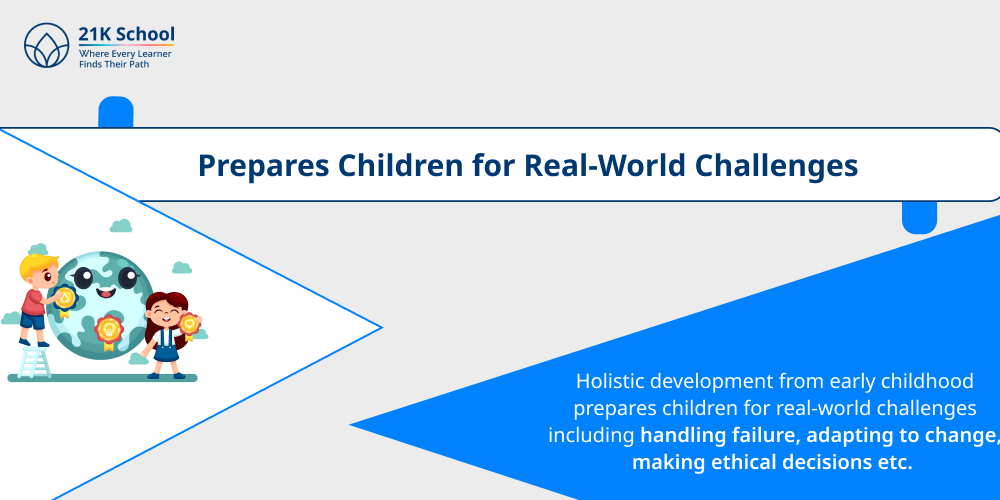 21K School
Where Every Learner Finds Their Path

Prepares Children for Real-World Challenges

Holistic development from early childhood prepares children for real-world challenges including handling failure, adapting to change, making ethical decisions etc.